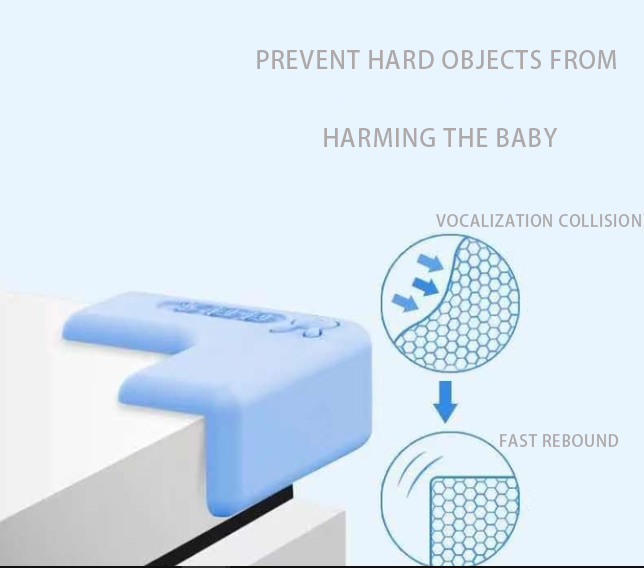 PREVENT HARD OBJECTS FROM

HARMING THE BABY

VOCALIZATION COLLISION

FAST REBOUND